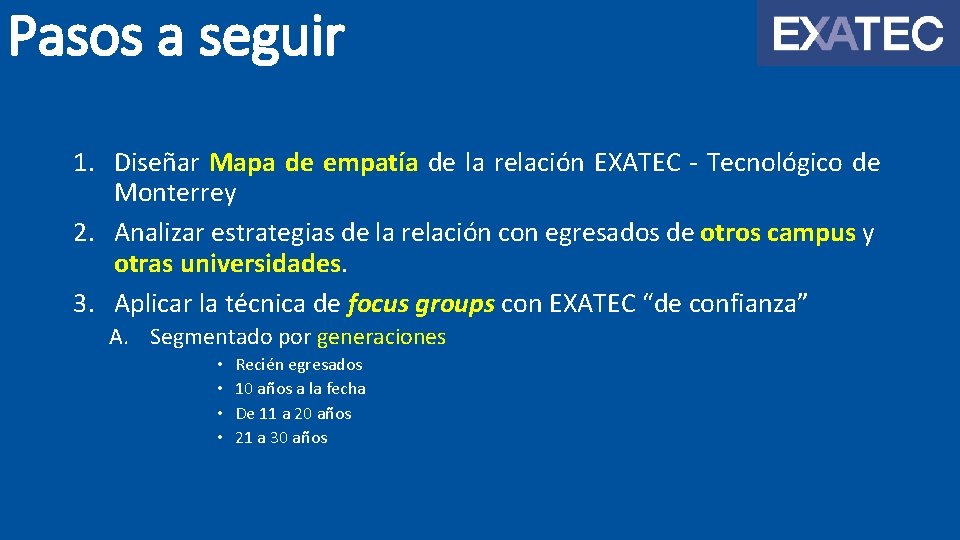 Pasos a seguir

EXATEC

1. Diseñar Mapa de empatía de la relación EXATEC - Tecnológico de Monterrey
2. Analizar estrategias de la relación con egresados de otros campus y otras universidades.
3. Aplicar la técnica de focus groups con EXATEC “de confianza”
A. Segmentado por generaciones
• Recién egresados
• 10 años a la fecha
• De 11 a 20 años
• 21 a 30 años